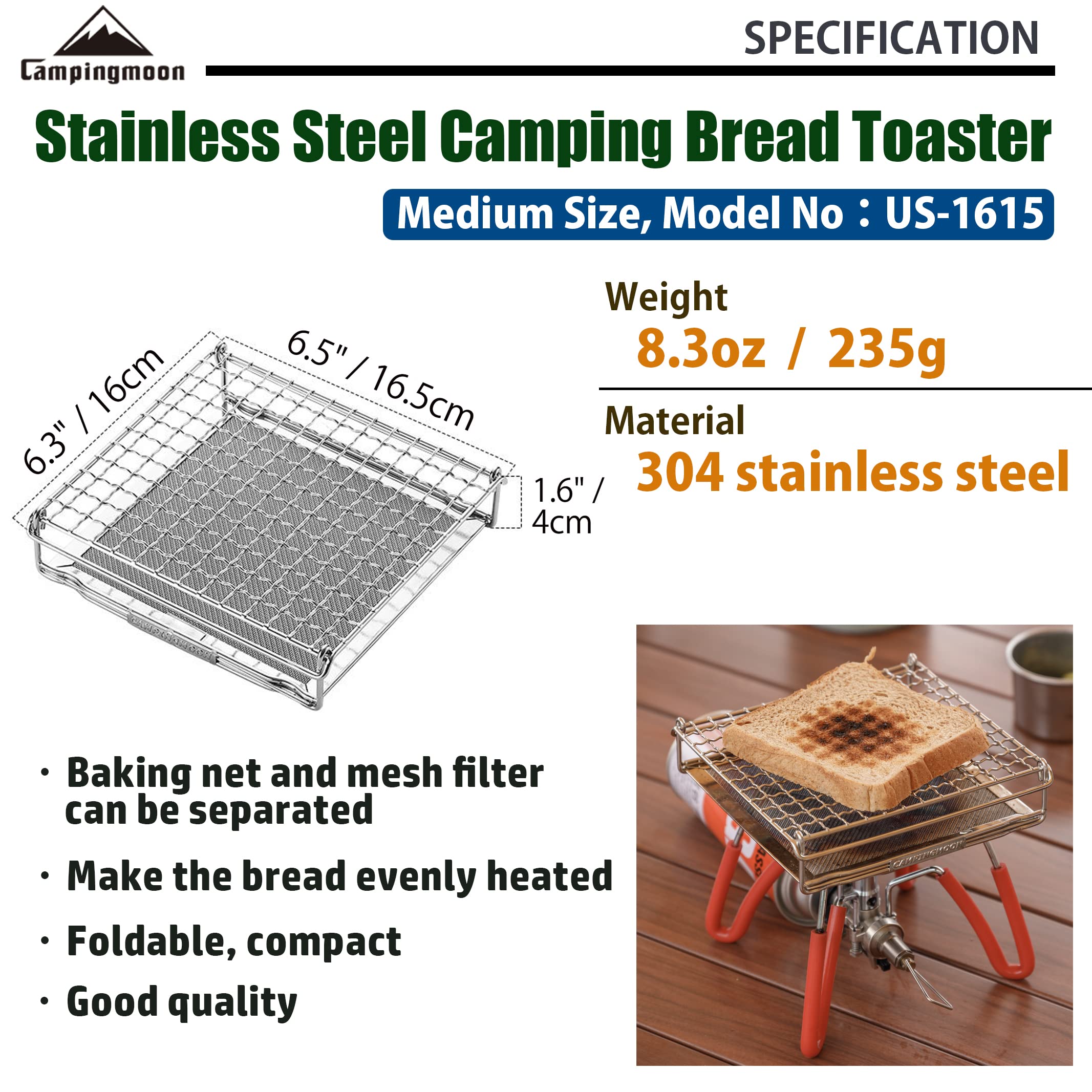 Campingmoon

SPECIFICATION

Stainless Steel Camping Bread Toaster

Medium Size, Model No：US-1615

6.3" / 16cm

6.5" / 16.5cm

1.6" / 4cm

CAMPINGMOON

Weight

8.3oz / 235g

Material

304 stainless steel

· Baking net and mesh filter can be separated

· Make the bread evenly heated

· Foldable, compact

· Good quality

CAMPINGMOON